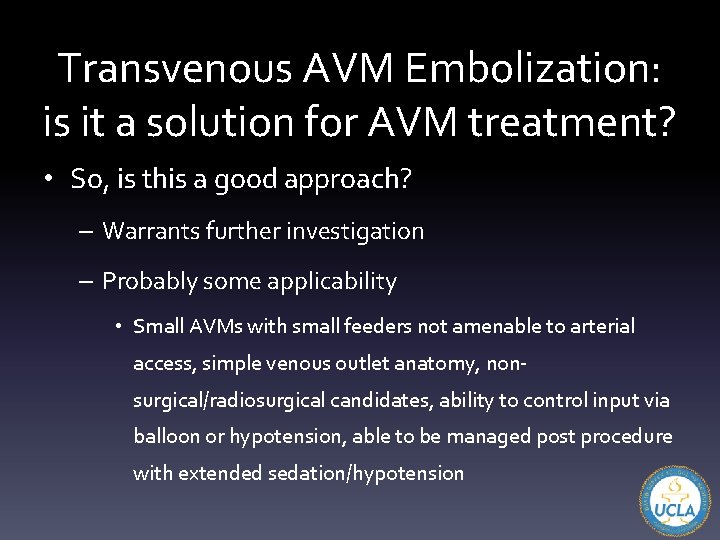 Transvenous AVM Embolization: is it a solution for AVM treatment?

• So, is this a good approach?

– Warrants further investigation

– Probably some applicability

• Small AVMs with small feeders not amenable to arterial access, simple venous outlet anatomy, non-surgical/radiosurgical candidates, ability to control input via balloon or hypotension, able to be managed post procedure with extended sedation/hypotension

UCLA